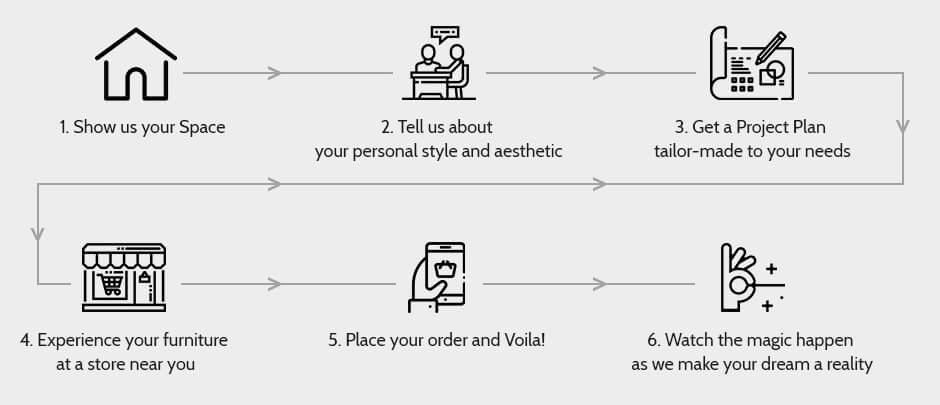 1. Show us your Space

2. Tell us about your personal style and aesthetic

3. Get a Project Plan tailor-made to your needs

4. Experience your furniture at a store near you

5. Place your order and Voila!

6. Watch the magic happen as we make your dream a reality